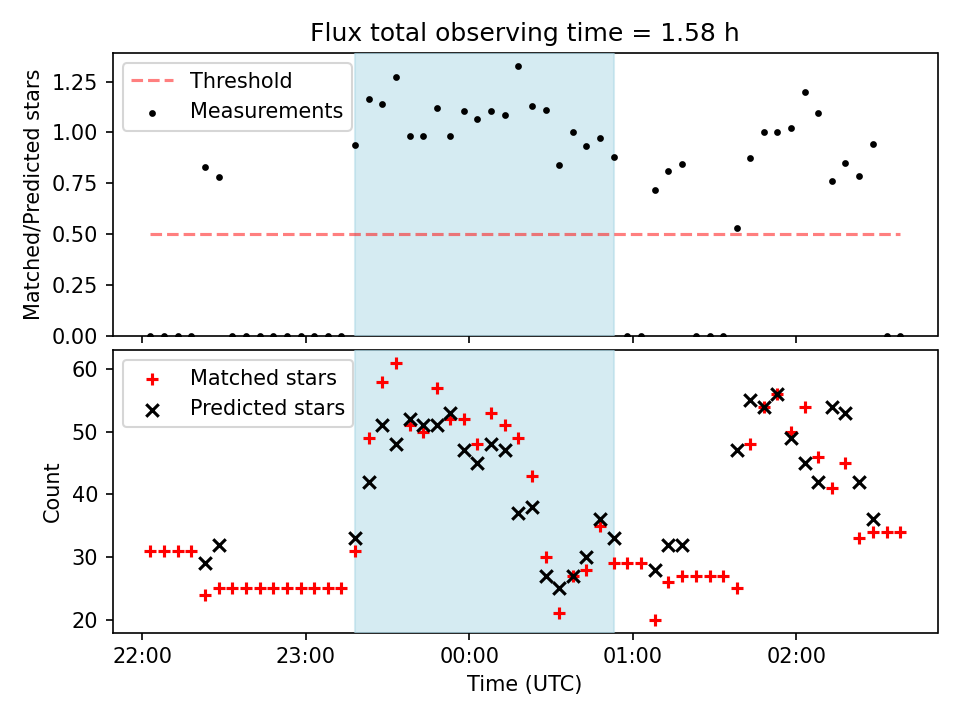 Flux total observing time = 1.58 h

Threshold
Measurements

Matched/Predicted stars

1.25
1.00
0.75
0.50
0.25
0.00

Matched stars
Predicted stars

Count

60
50
40
30
20

22:00
23:00
00:00
01:00
02:00

Time (UTC)